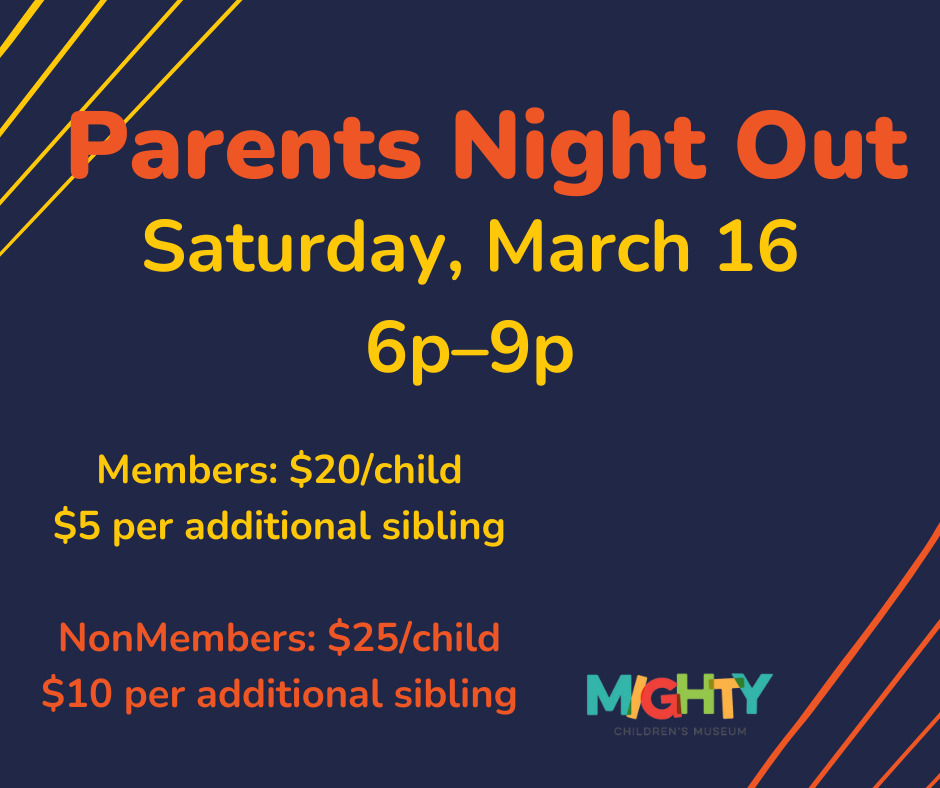 Parents Night Out
Saturday, March 16
6p–9p

Members: \$20/child
\$5 per additional sibling

NonMembers: \$25/child
\$10 per additional sibling

MIGHTY
CHILDREN'S MUSEUM